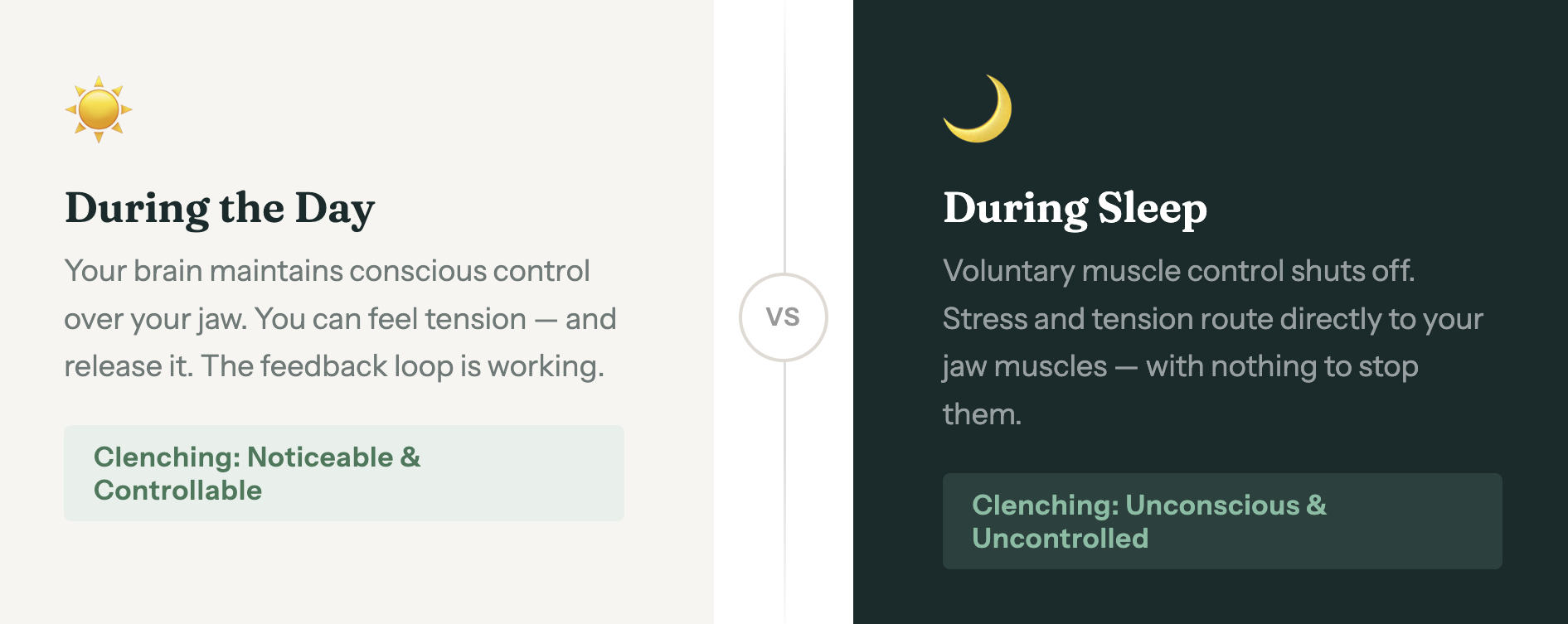 During the Day

Your brain maintains conscious control over your jaw. You can feel tension — and release it. The feedback loop is working.

Clenching: Noticeable & Controllable

VS

During Sleep

Voluntary muscle control shuts off. Stress and tension route directly to your jaw muscles — with nothing to stop them.

Clenching: Unconscious & Uncontrolled